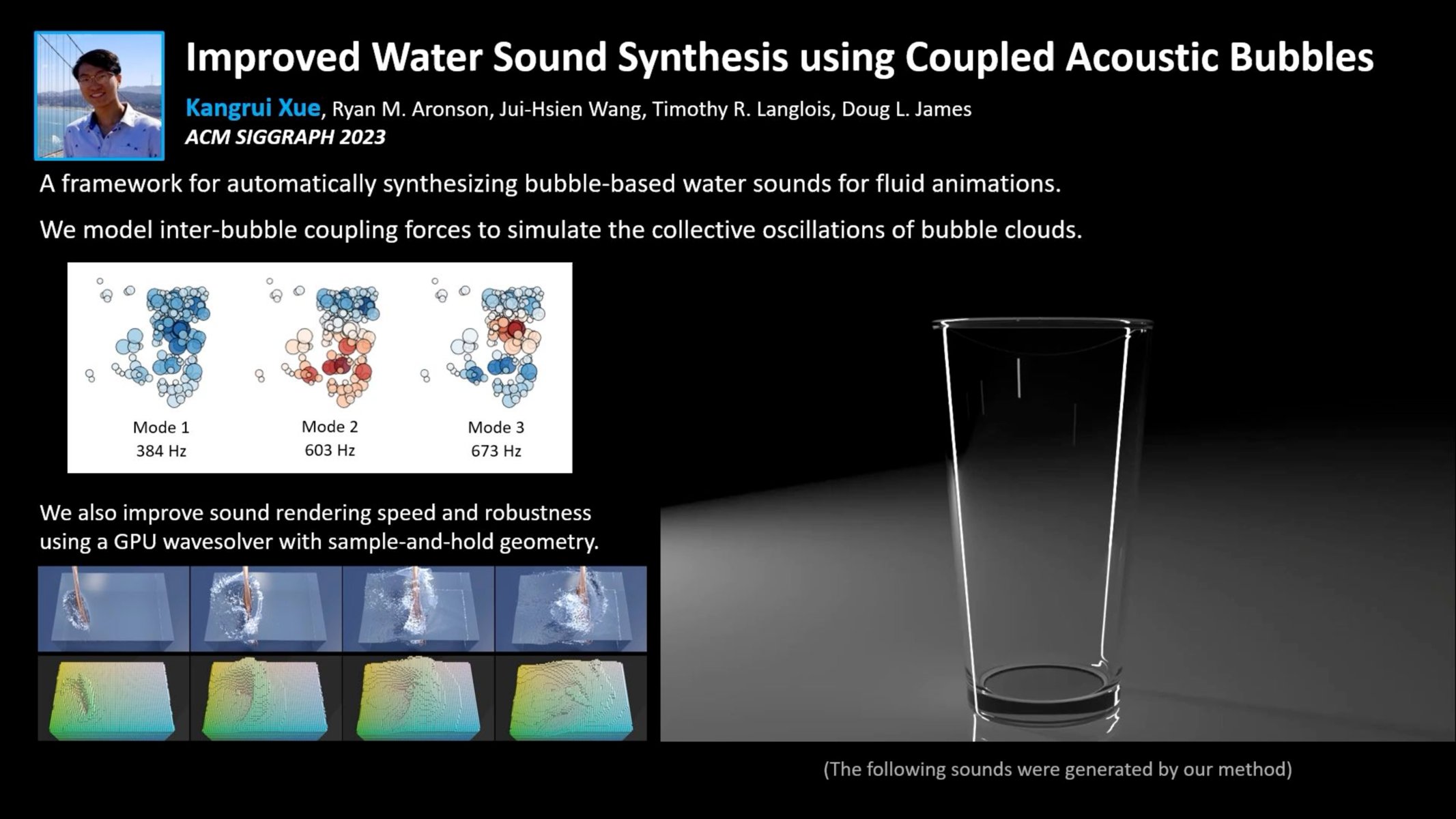 Improved Water Sound Synthesis using Coupled Acoustic Bubbles

Kangrui Xue, Ryan M. Aronson, Jui-Hsien Wang, Timothy R. Langlois, Doug L. James
ACM SIGGRAPH 2023

A framework for automatically synthesizing bubble-based water sounds for fluid animations.

We model inter-bubble coupling forces to simulate the collective oscillations of bubble clouds.

Mode 1
384 Hz

Mode 2
603 Hz

Mode 3
673 Hz

We also improve sound rendering speed and robustness using a GPU wavesolver with sample-and-hold geometry.

(The following sounds were generated by our method)